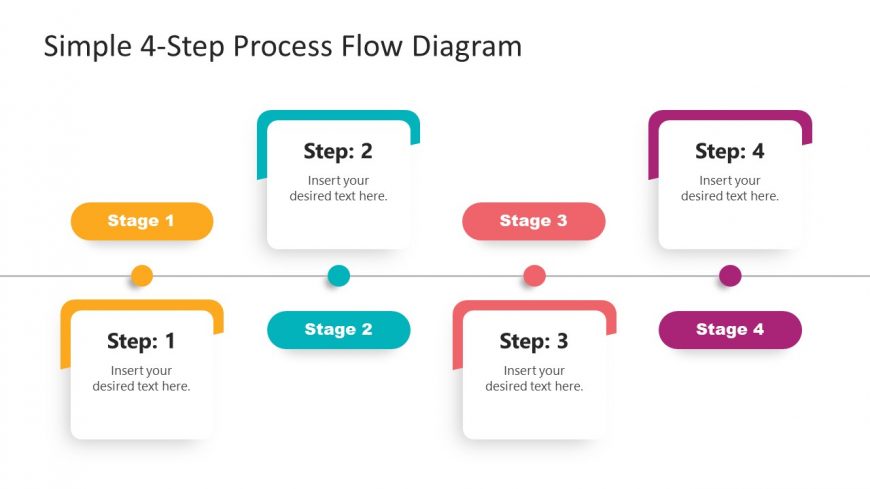 Simple 4-Step Process Flow Diagram

Stage 1

Step: 1
Insert your desired text here.

Step: 2
Insert your desired text here.

Stage 2

Stage 3

Step: 3
Insert your desired text here.

Step: 4
Insert your desired text here.

Stage 4